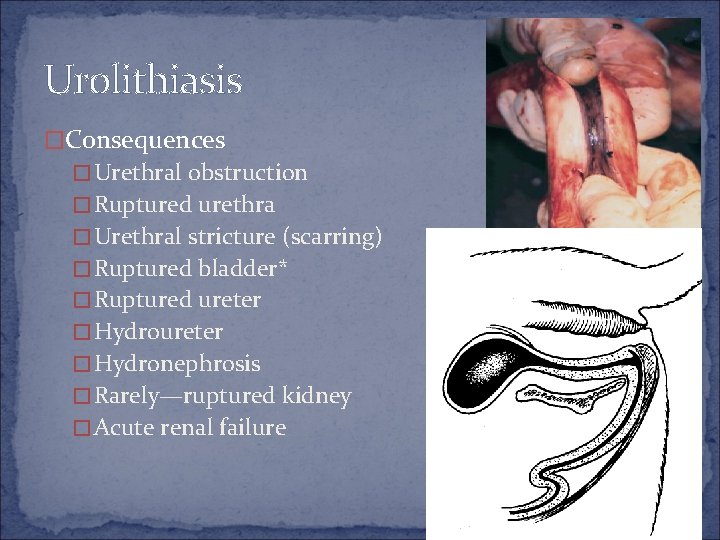 Urolithiasis

□Consequences

□Urethral obstruction

□Ruptured urethra

□Urethral stricture (scarring)

□Ruptured bladder*

□Ruptured ureter

□Hydroureter

□Hydronephrosis

□Rarely—ruptured kidney

□Acute renal failure